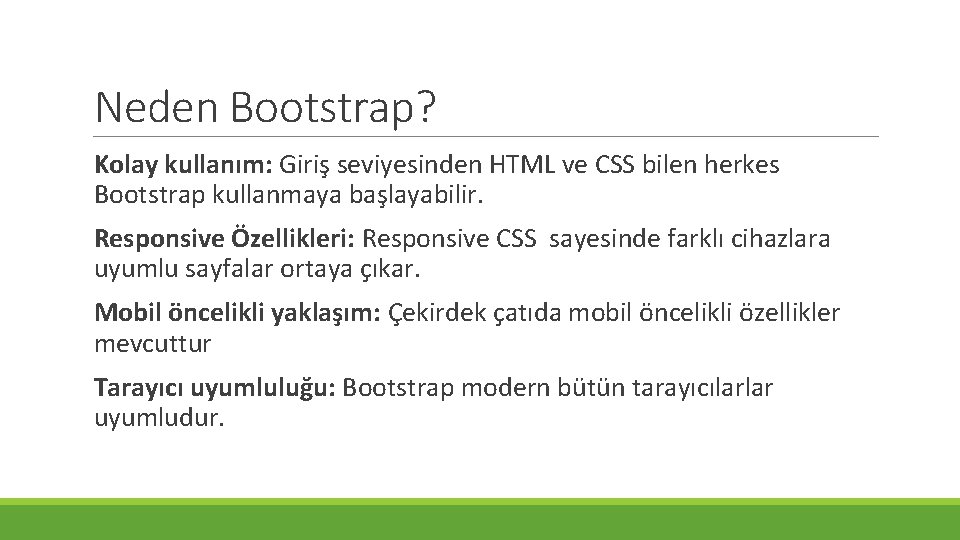 Neden Bootstrap?

Kolay kullanım: Giriş seviyesinden HTML ve CSS bilen herkes Bootstrap kullanmaya başlayabilir.

Responsive Özellikleri: Responsive CSS sayesinde farklı cihazlara uyumlu sayfalar ortaya çıkar.

Mobil öncelikli yaklaşım: Çekirdek çatıda mobil öncelikli özellikler mevcuttur

Tarayıcı uyumluluğu: Bootstrap modern bütün tarayıcılarlar uyumludur.